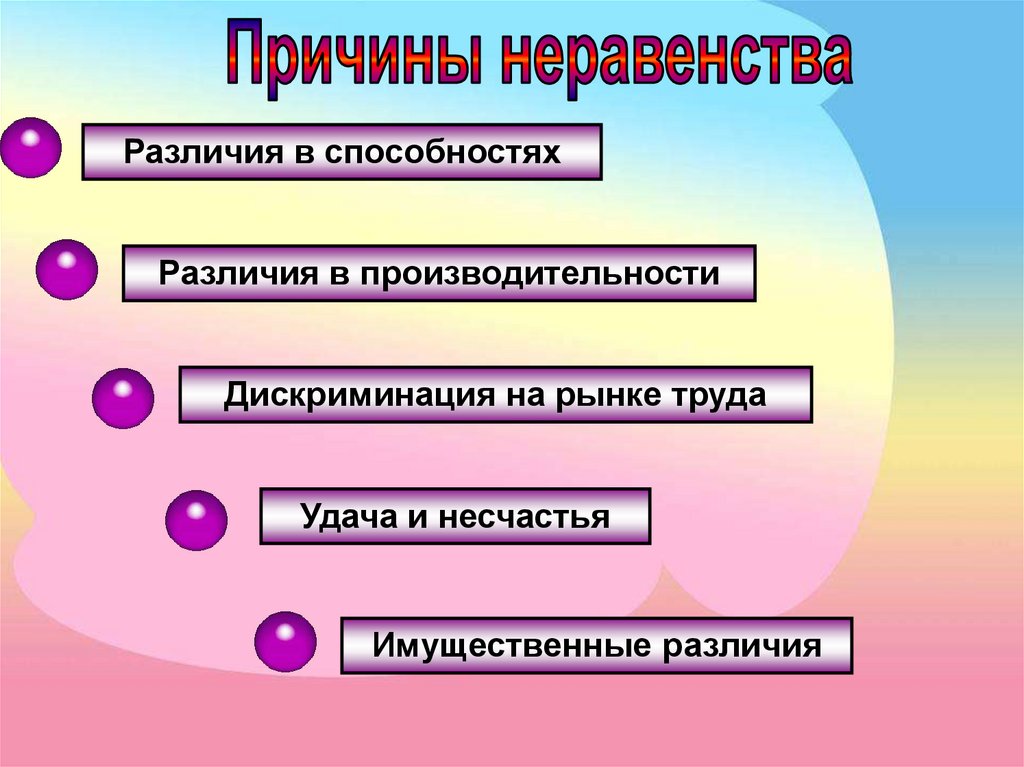 Причины неравенства

Различия в способностях

Различия в производительности

Дискриминация на рынке труда

Удача и несчастья

Имущественные различия